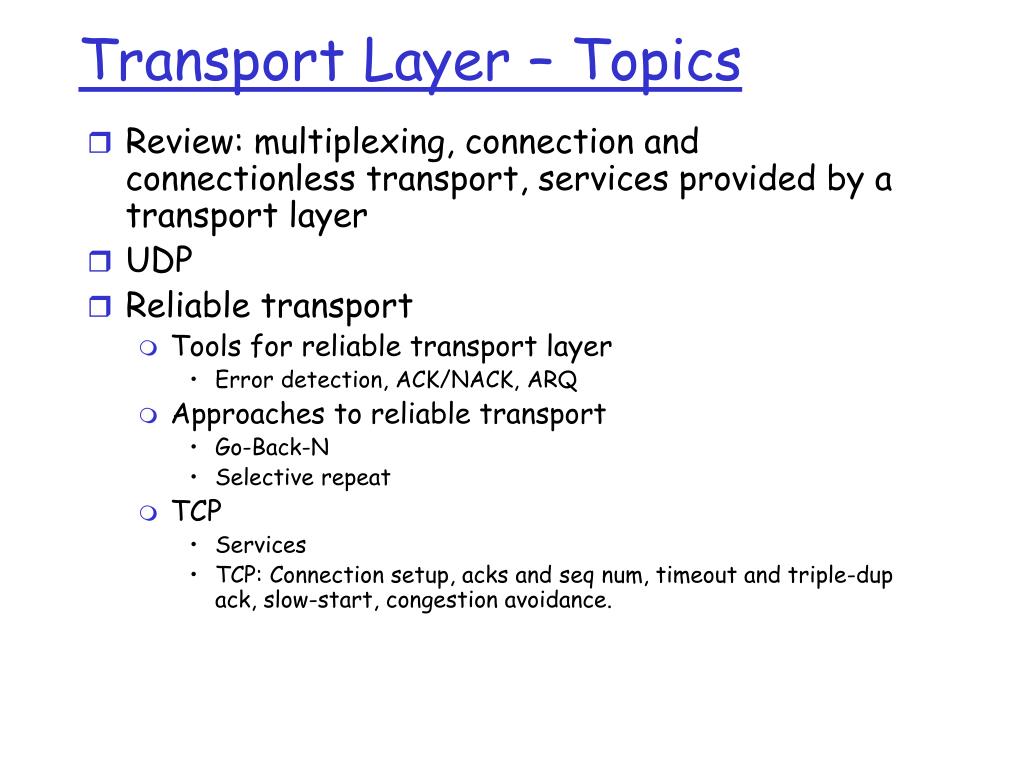 Transport Layer – Topics

Review: multiplexing, connection and connectionless transport, services provided by a transport layer

UDP

Reliable transport

Tools for reliable transport layer

• Error detection, ACK/NACK, ARQ

Approaches to reliable transport

• Go-Back-N

• Selective repeat

TCP

• Services

• TCP: Connection setup, acks and seq num, timeout and triple-dup ack, slow-start, congestion avoidance.